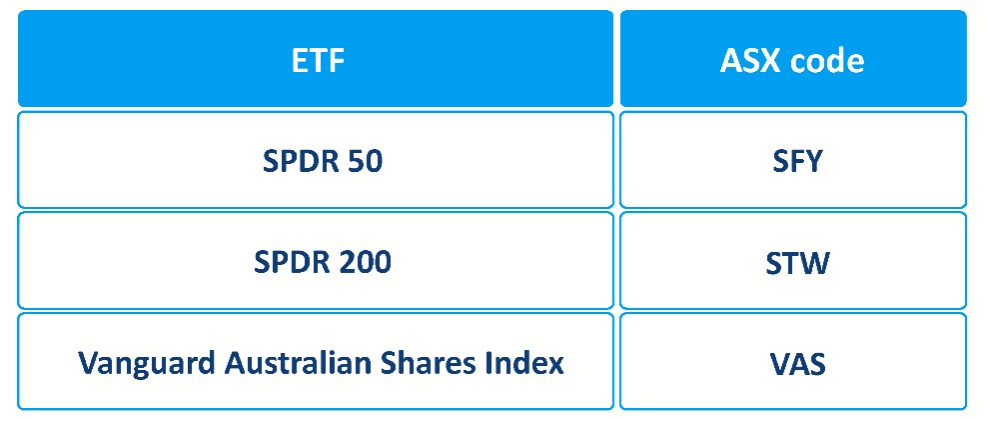 | ETF | ASX code |
|---|---|
| SPDR 50 | SFY |
| SPDR 200 | STW |
| Vanguard Australian Shares Index | VAS |